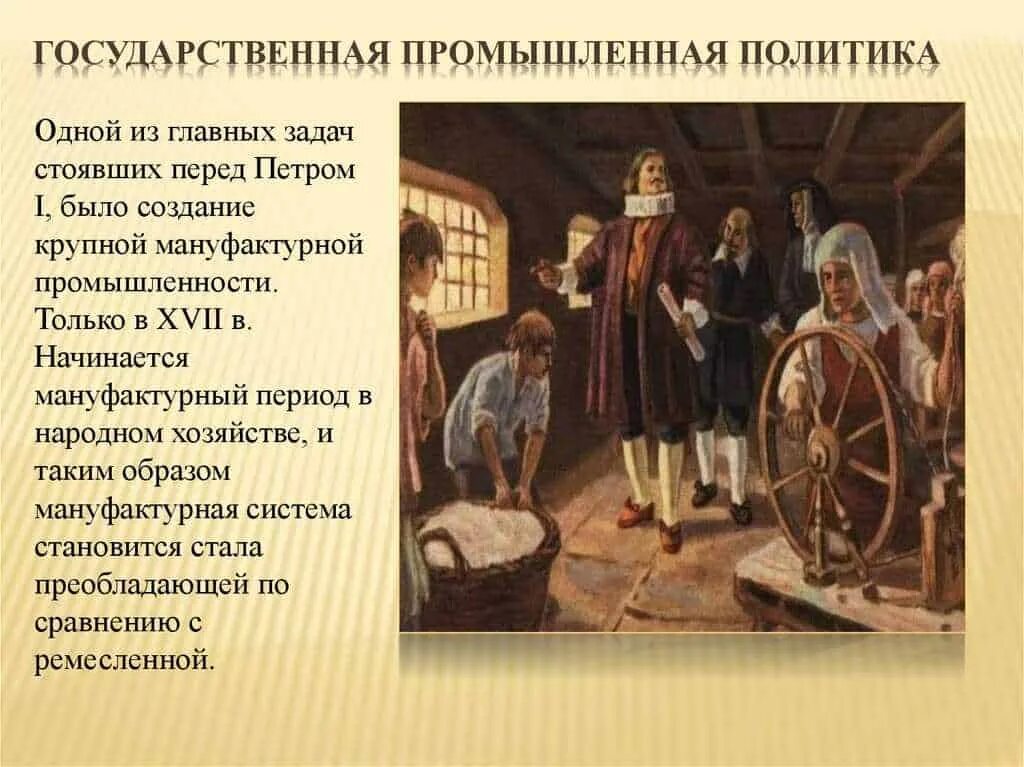 ГОСУДАРСТВЕННАЯ ПРОМЫШЛЕННАЯ ПОЛИТИКА

Одной из главных задач стоявших перед Петром I, было создание крупной мануфактурной промышленности. Только в XVII в. Начинается мануфактурный период в народном хозяйстве, и таким образом мануфактурная система становится стала преобладающей по сравнению с ремесленной.